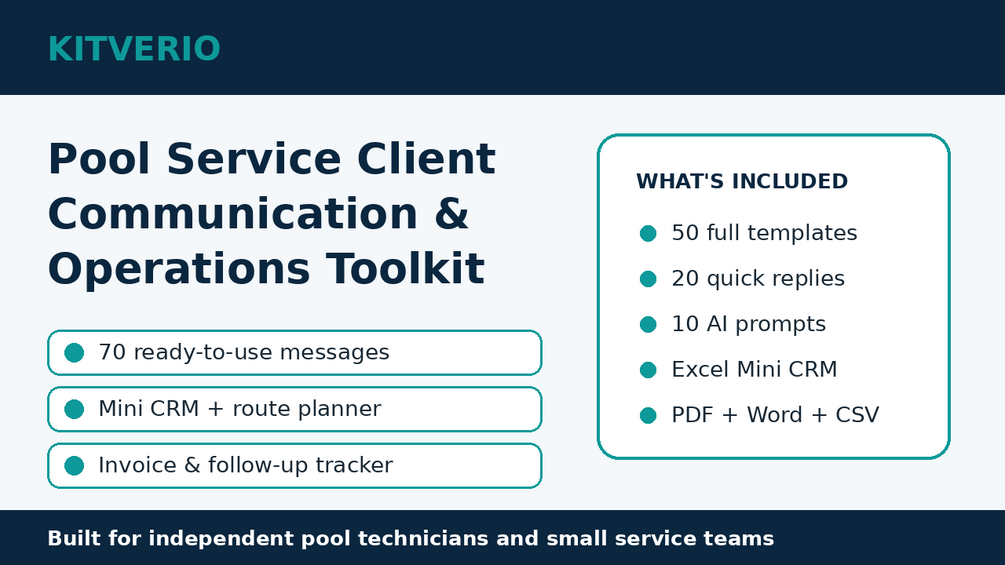 KITVERIO

Pool Service Client Communication & Operations Toolkit

70 ready-to-use messages

Mini CRM + route planner

Invoice & follow-up tracker

WHAT'S INCLUDED

50 full templates

20 quick replies

10 AI prompts

Excel Mini CRM

PDF + Word + CSV

Built for independent pool technicians and small service teams